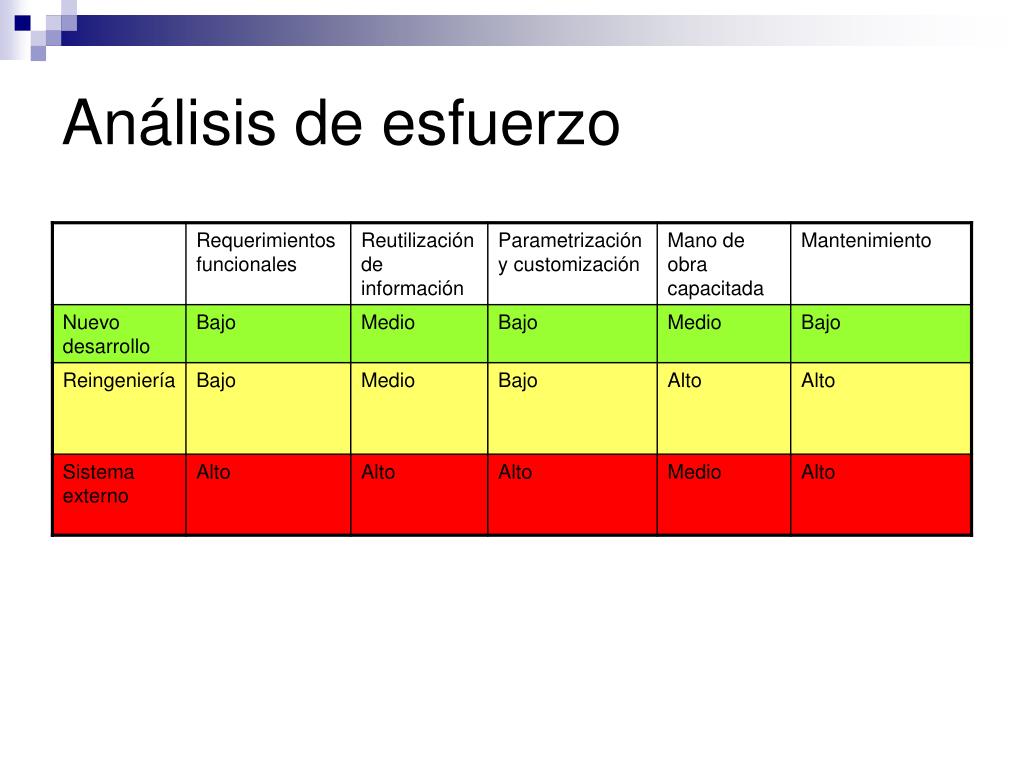 Análisis de esfuerzo

| | Requerimientos funcionales | Reutilización de información | Parametrización y customización | Mano de obra capacitada | Mantenimiento |
|---|---|---|---|---|---|
| Nuevo desarrollo | Bajo | Medio | Bajo | Medio | Bajo |
| Reingeniería | Bajo | Medio | Bajo | Alto | Alto |
| Sistema externo | Alto | Alto | Alto | Medio | Alto |